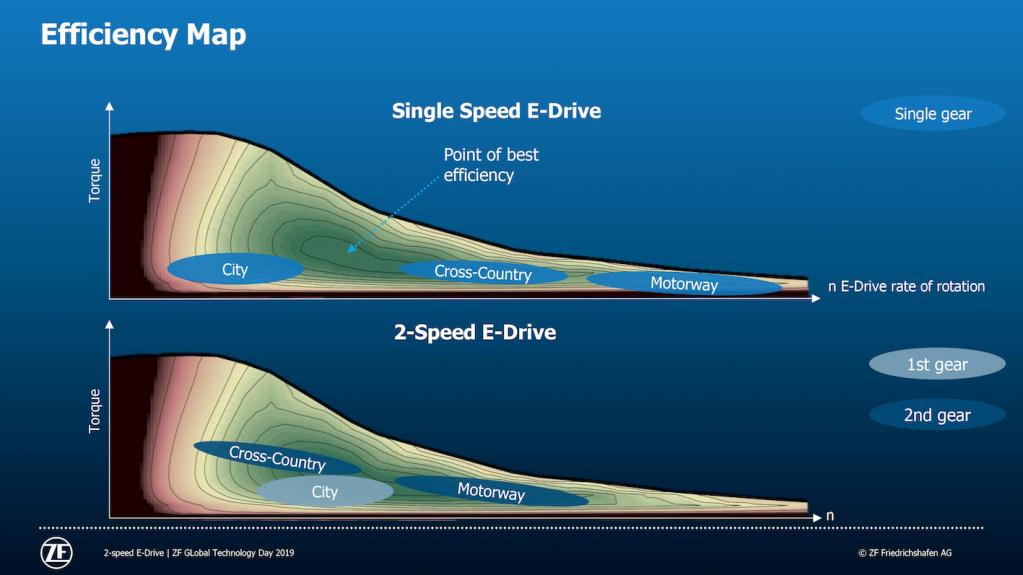 Efficiency Map

Single Speed E-Drive

Single gear

Torque

Point of best efficiency

City

Cross-Country

Motorway

n E-Drive rate of rotation

2-Speed E-Drive

1st gear

2nd gear

Torque

Cross-Country

City

Motorway

n

ZF

2-speed E-Drive | ZF GLobal Technology Day 2019

© ZF Friedrichshafen AG